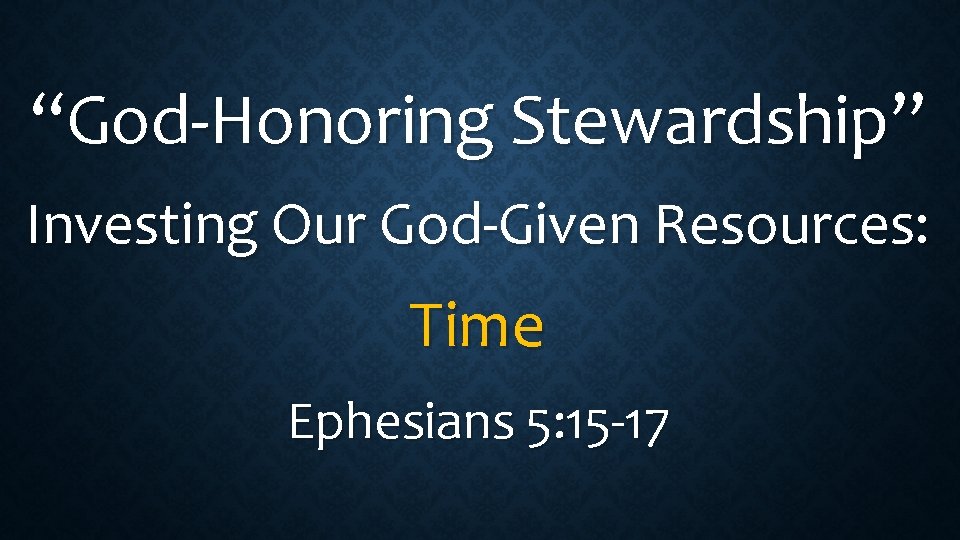 “God-Honoring Stewardship”

Investing Our God-Given Resources:

Time

Ephesians 5:15-17